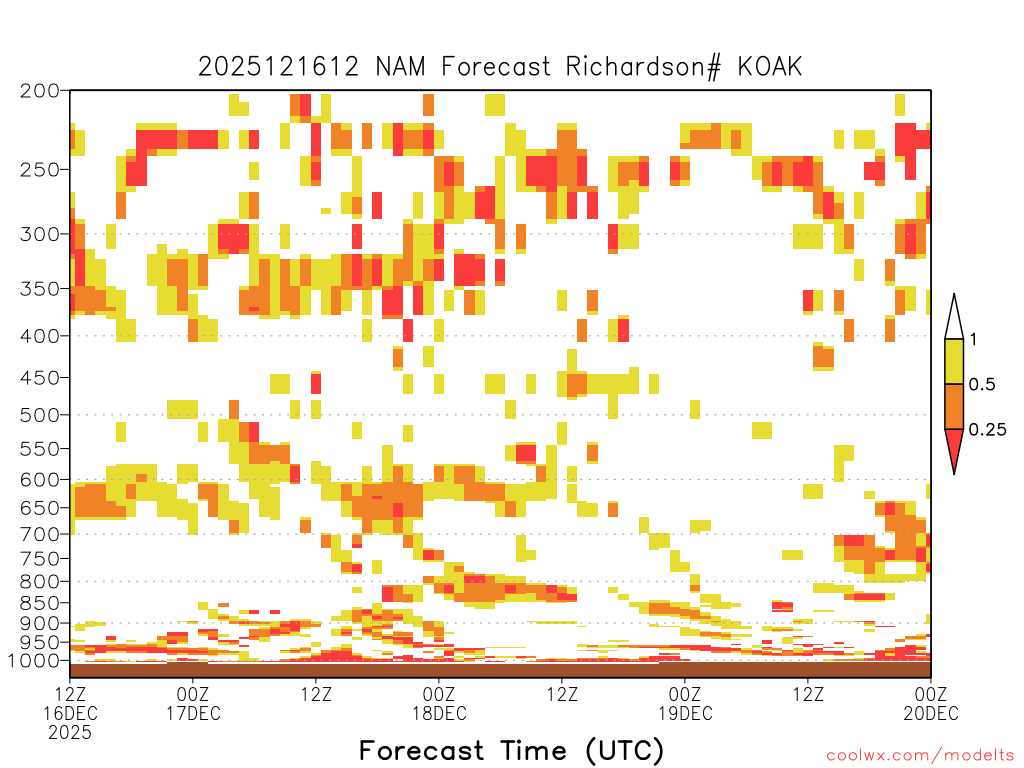 2025121612 NAM Forecast Richardson# KOAK

200
250
300
350
400
450
500
550
600
650
700
750
800
850
900
950
1000

1
0.5
0.25

12Z 16DEC 2025
00Z 17DEC
12Z
00Z 18DEC
12Z
00Z 19DEC
12Z
00Z 20DEC

Forecast Time (UTC)

coolwx.com/modelts